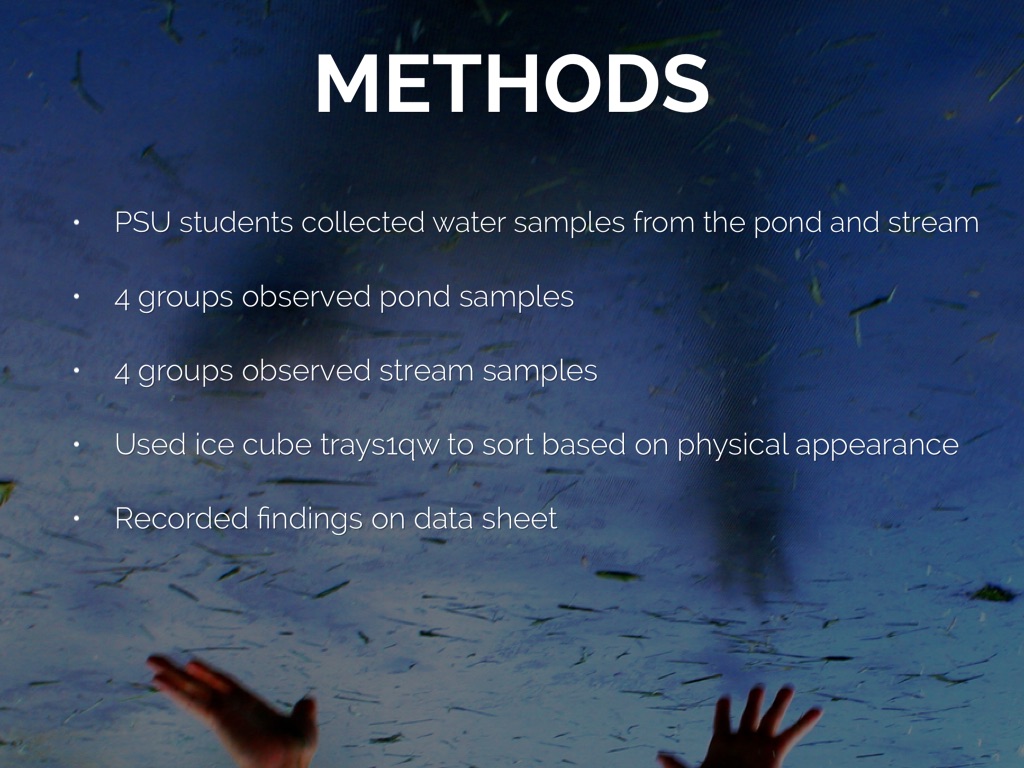 METHODS

• PSU students collected water samples from the pond and stream

• 4 groups observed pond samples

• 4 groups observed stream samples

• Used ice cube trays1qw to sort based on physical appearance

• Recorded findings on data sheet